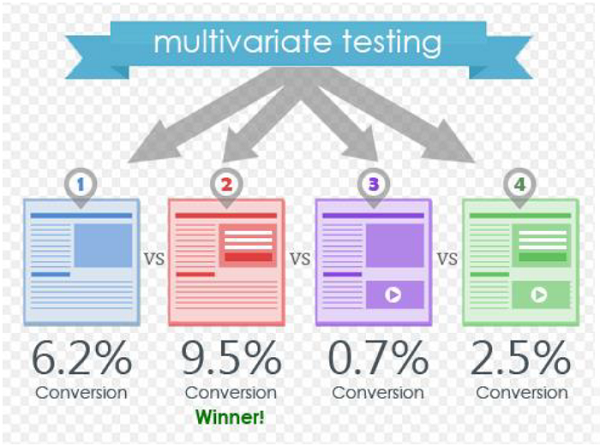 multivariate testing

1 VS 2 VS 3 VS 4

6.2%
Conversion

9.5%
Conversion
Winner!

0.7%
Conversion

2.5%
Conversion